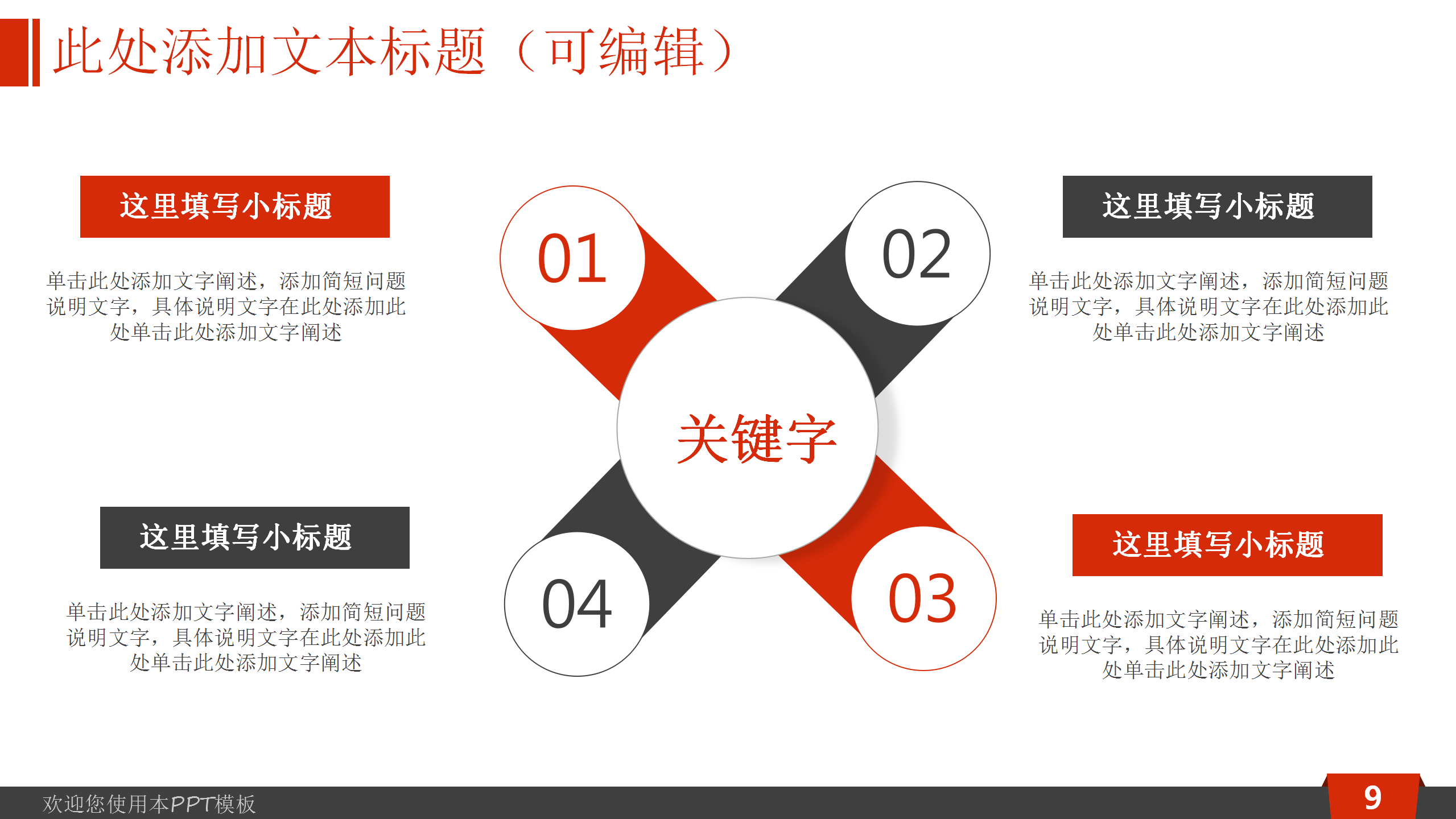 此处添加文本标题（可编辑）

这里填写小标题

单击此处添加文字阐述，添加简短问题说明文字，具体说明文字在此处添加此处单击此处添加文字阐述

01

02

这里填写小标题

单击此处添加文字阐述，添加简短问题说明文字，具体说明文字在此处添加此处单击此处添加文字阐述

关键字

这里填写小标题

单击此处添加文字阐述，添加简短问题说明文字，具体说明文字在此处添加此处单击此处添加文字阐述

04

03

这里填写小标题

单击此处添加文字阐述，添加简短问题说明文字，具体说明文字在此处添加此处单击此处添加文字阐述

欢迎您使用本PPT模板

9